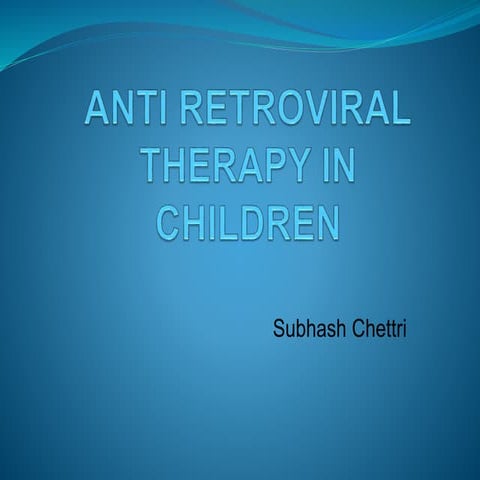 ANTI RETROVIRAL THERAPY IN CHILDREN

Subhash Chettri